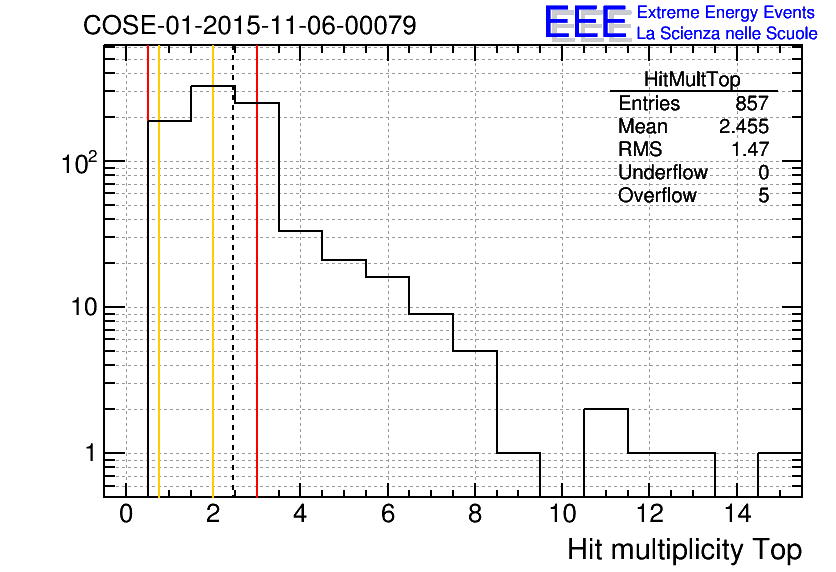 COSE-01-2015-11-06-00079

EEE Extreme Energy Events
La Scienza nelle Scuole

| HitMultTop | |
|---|---|
| Entries | 857 |
| Mean | 2.455 |
| RMS | 1.47 |
| Underflow | 0 |
| Overflow | 5 |

$10^2$
10
1

0 2 4 6 8 10 12 14

Hit multiplicity Top